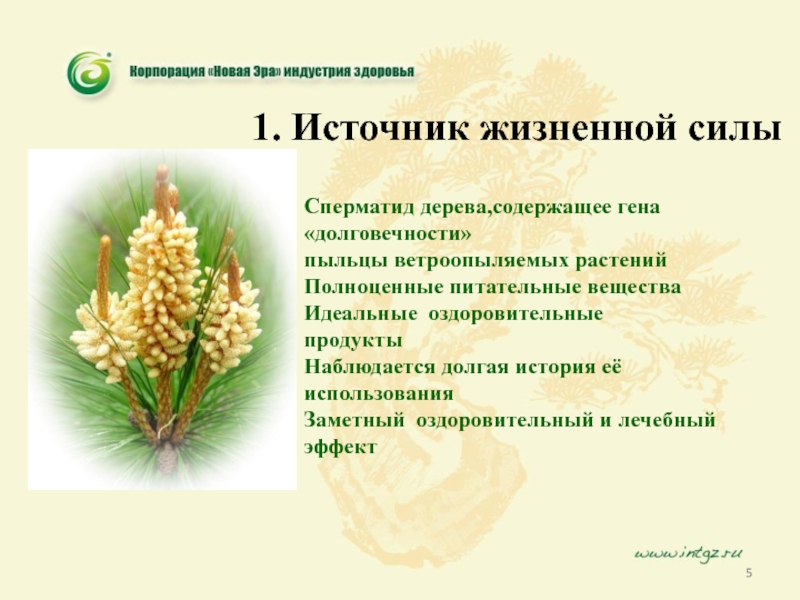 Корпорация «Новая Эра» индустрия здоровья

1. Источник жизненной силы

Сперматид дерева,содержащее гена «долговечности»
пыльцы ветроопыляемых растений
Полноценные питательные вещества
Идеальные оздоровительные продукты
Наблюдается долгая история её использования
Заметный оздоровительный и лечебный эффект

www.intgz.ru

5